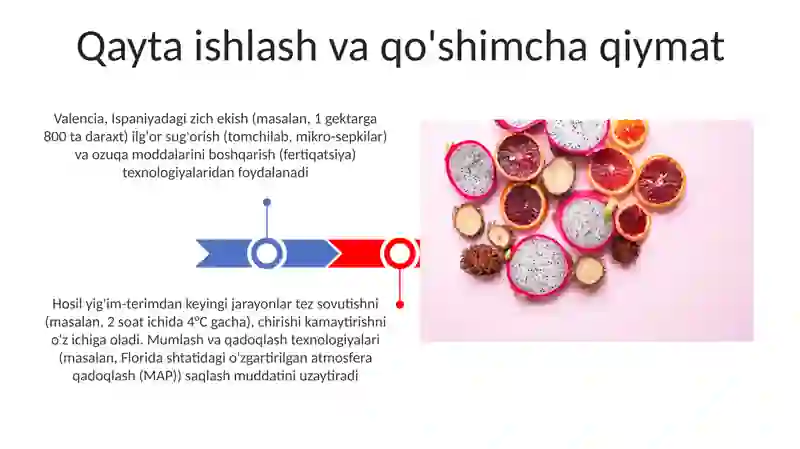 Qayta ishlash va qo'shimcha qiymat

Valencia, Ispaniyadagi zich ekish (masalan, 1 gektarga 800 ta daraxt) ilg'or sug'orish (tomchilab, mikro-sepkilar) va ozuqa moddalarini boshqarish (fertiqatsiya) texnologiyalaridan foydalanadi

Hosil yig'im-terimdan keyingi jarayonlar tez sovutishni (masalan, 2 soat ichida 4°C gacha), chirishi kamaytirishni o'z ichiga oladi. Mumlash va qadoqlash texnologiyalari (masalan, Florida shtatidagi o'zgartirilgan atmosfera qadoqlash (MAP)) saqlash muddatini uzaytiradi